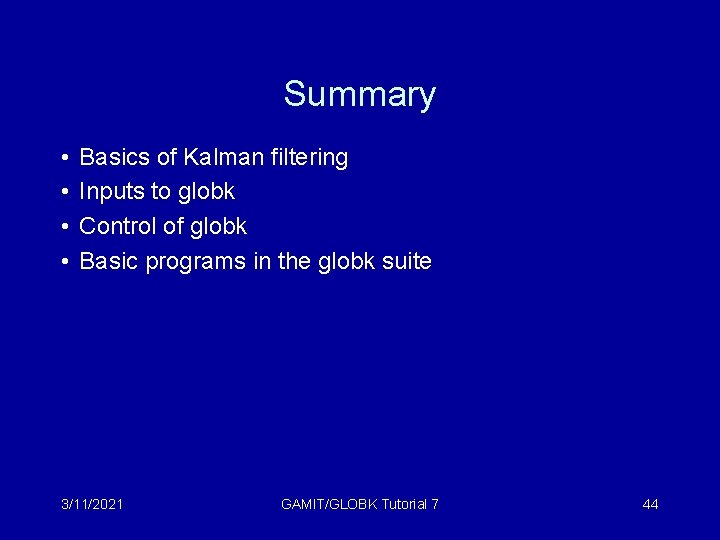 Summary

• Basics of Kalman filtering
• Inputs to globk
• Control of globk
• Basic programs in the globk suite

3/11/2021

GAMIT/GLOBK Tutorial 7

44